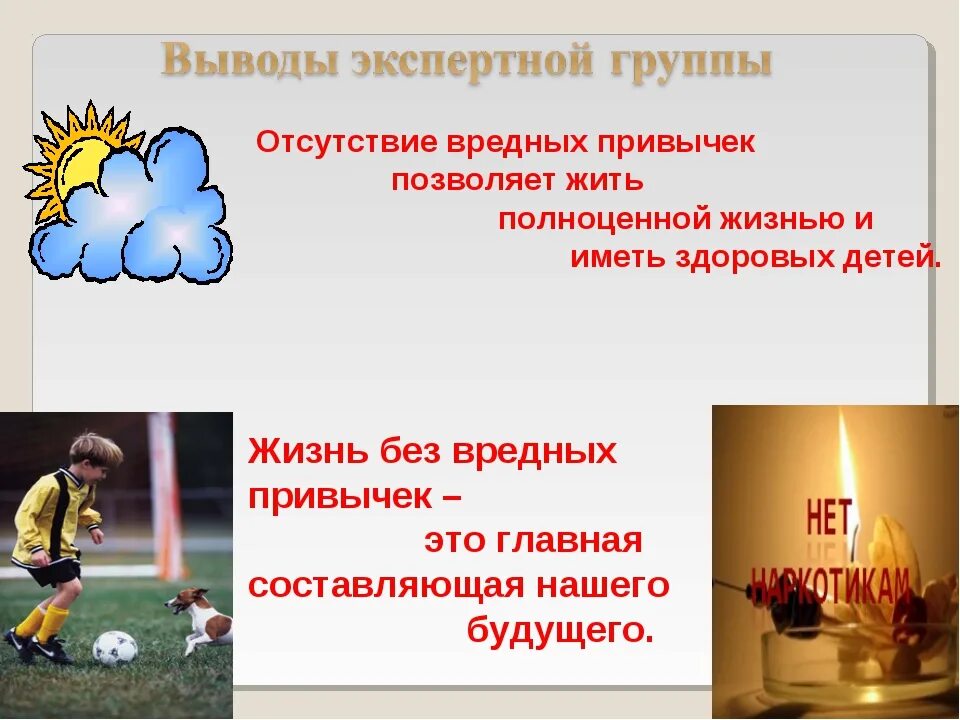 Выводы экспертной группы

Отсутствие вредных привычек позволяет жить полноценной жизнью и иметь здоровых детей.

Жизнь без вредных привычек – это главная составляющая нашего будущего.

НЕТ НАРКОТИКАМ